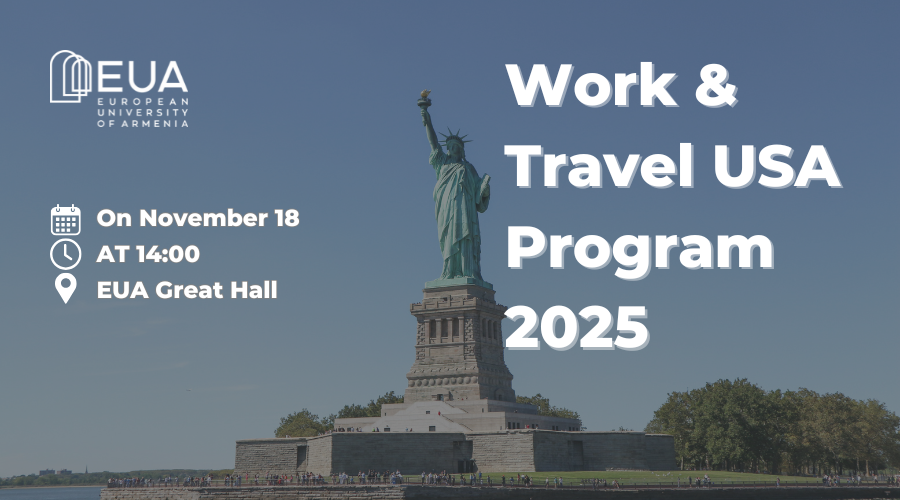 EUA
EUROPEAN UNIVERSITY OF ARMENIA

On November 18
AT 14:00
EUA Great Hall

Work & Travel USA Program 2025